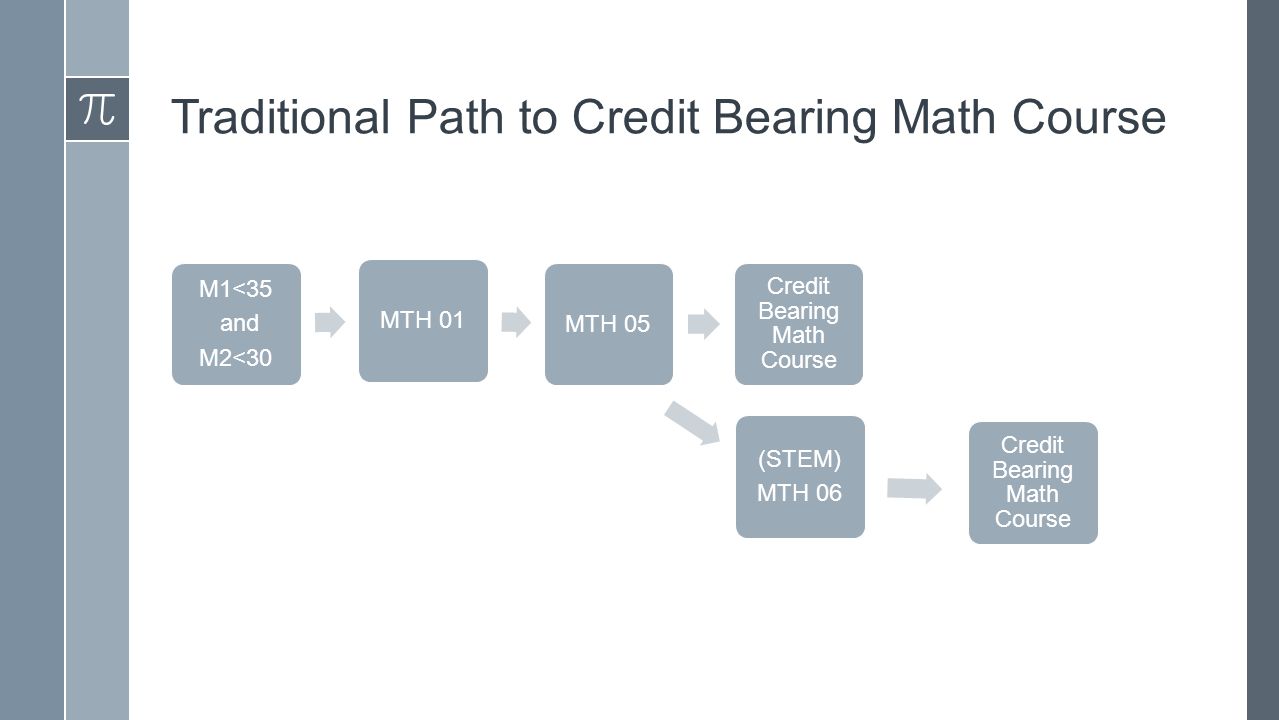 $\pi$

Traditional Path to Credit Bearing Math Course

M1<35
and
M2<30

MTH 01

MTH 05

Credit Bearing Math Course

(STEM)
MTH 06

Credit Bearing Math Course